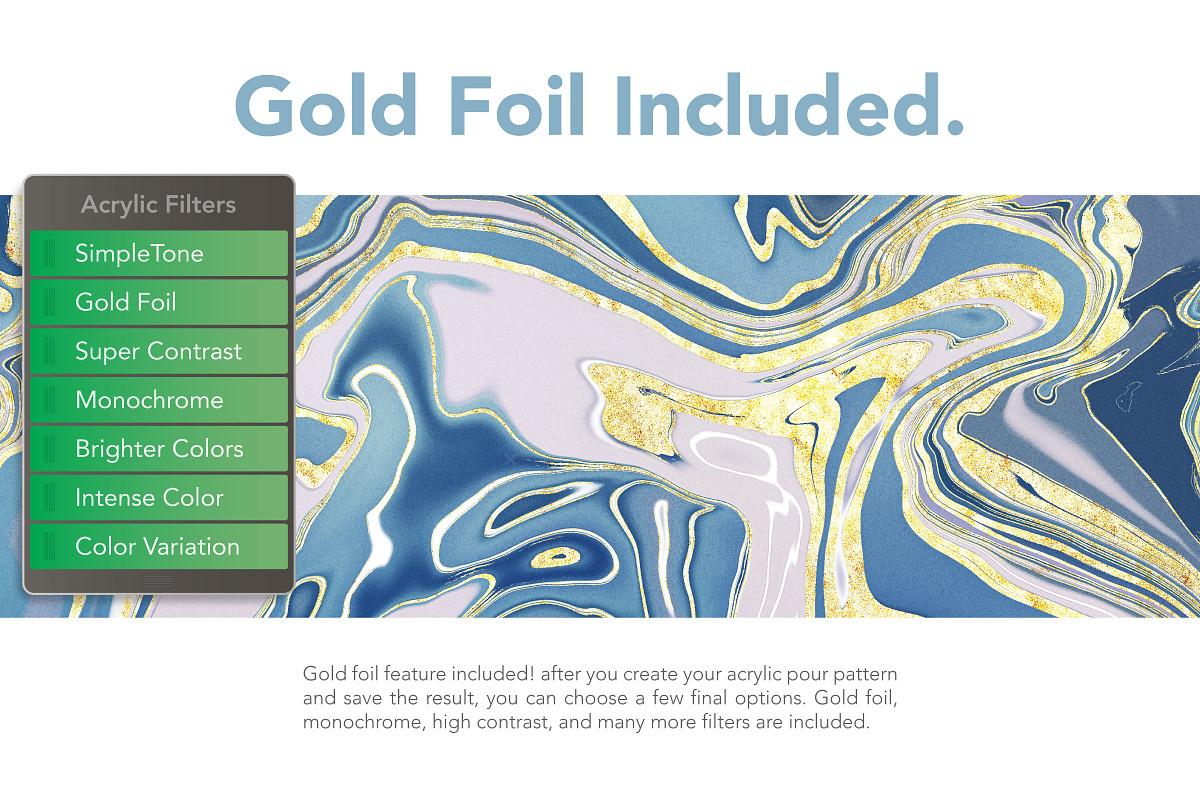 Gold Foil Included.

Acrylic Filters

SimpleTone

Gold Foil

Super Contrast

Monochrome

Brighter Colors

Intense Color

Color Variation

Gold foil feature included! after you create your acrylic pour pattern and save the result, you can choose a few final options. Gold foil, monochrome, high contrast, and many more filters are included.